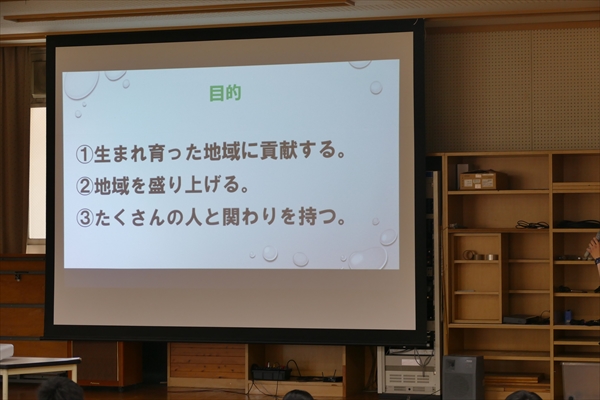 目的

①生まれ育った地域に貢献する。

②地域を盛り上げる。

③たくさんの人と関わりを持つ。